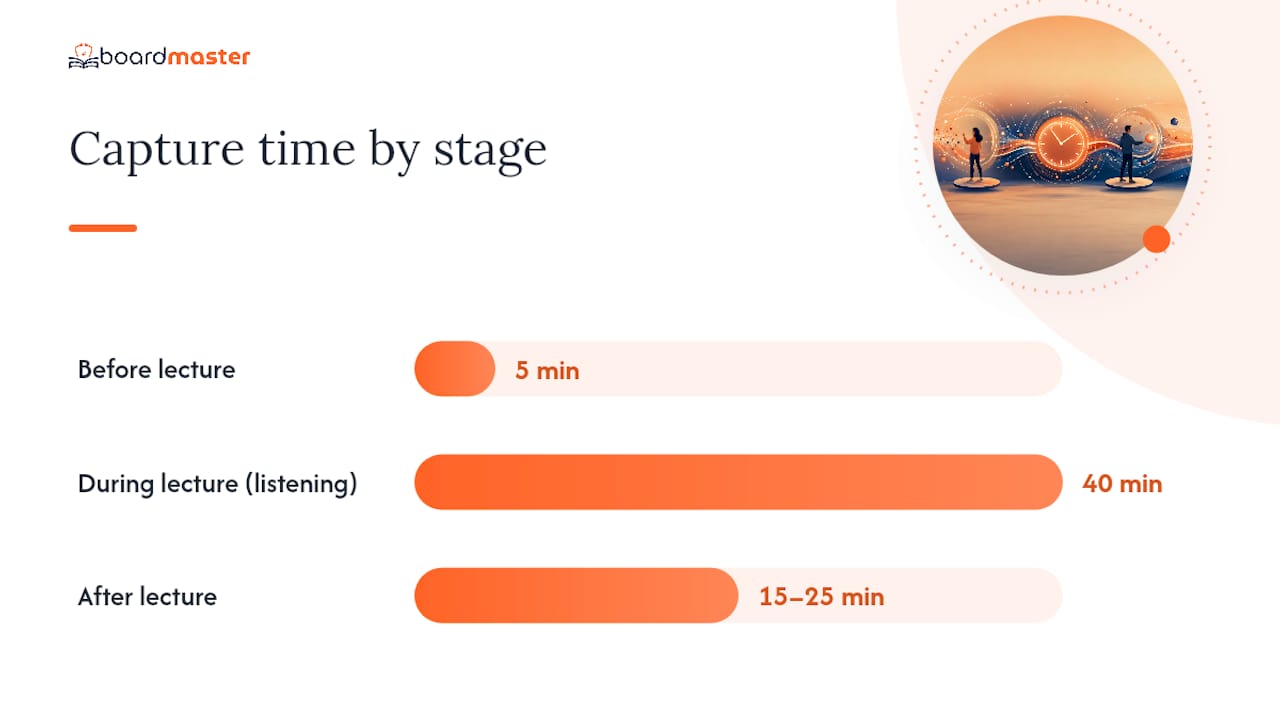 boardmaster

Capture time by stage

Before lecture
5 min

During lecture (listening)
40 min

After lecture
15–25 min